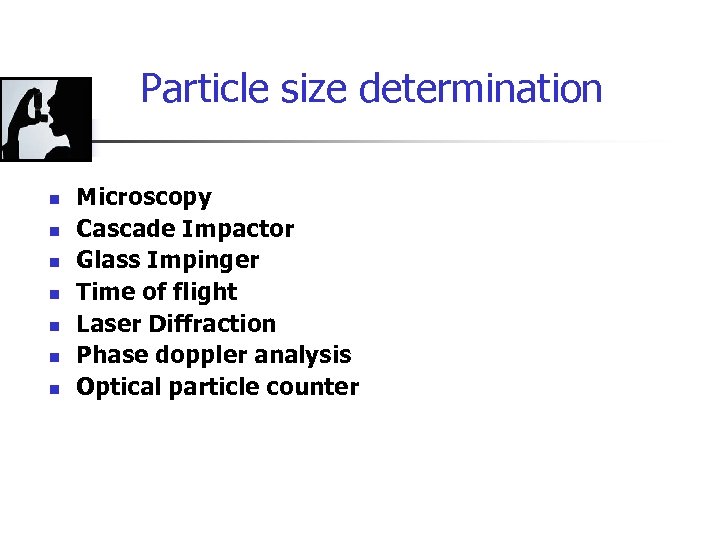 Particle size determination

- Microscopy
- Cascade Impactor
- Glass Impinger
- Time of flight
- Laser Diffraction
- Phase doppler analysis
- Optical particle counter